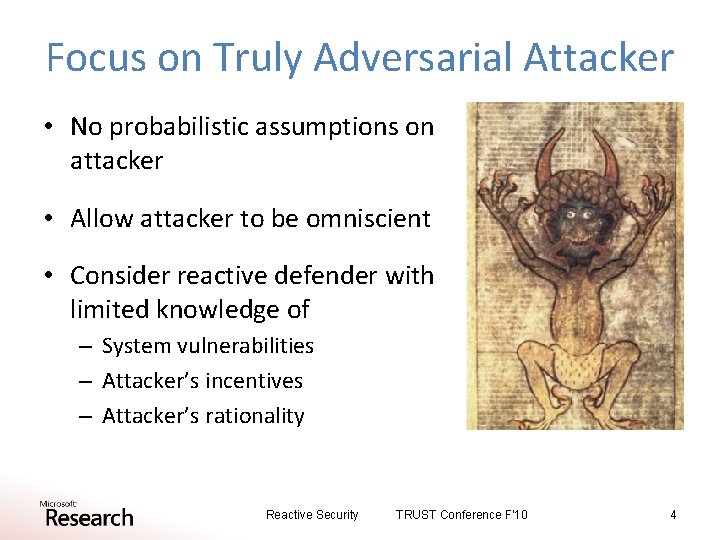 Focus on Truly Adversarial Attacker

• No probabilistic assumptions on attacker

• Allow attacker to be omniscient

• Consider reactive defender with limited knowledge of
– System vulnerabilities
– Attacker's incentives
– Attacker's rationality

Microsoft Research

Reactive Security

TRUST Conference F'10

4